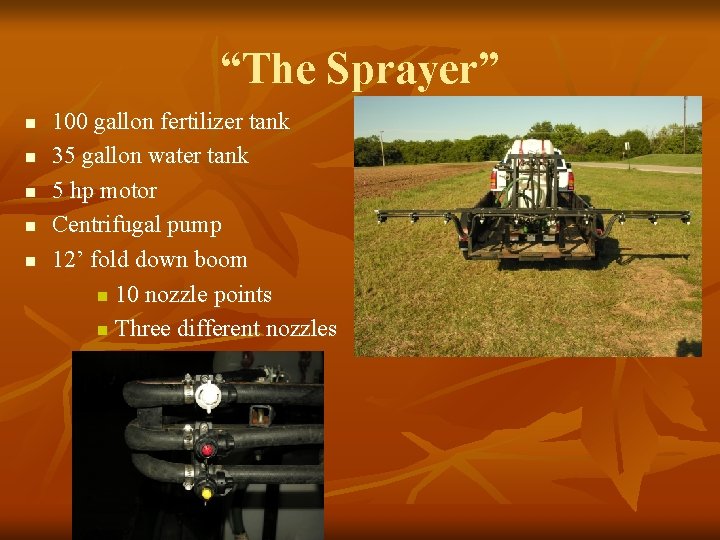 “The Sprayer”

- 100 gallon fertilizer tank
- 35 gallon water tank
- 5 hp motor
- Centrifugal pump
- 12’ fold down boom
  - 10 nozzle points
  - Three different nozzles